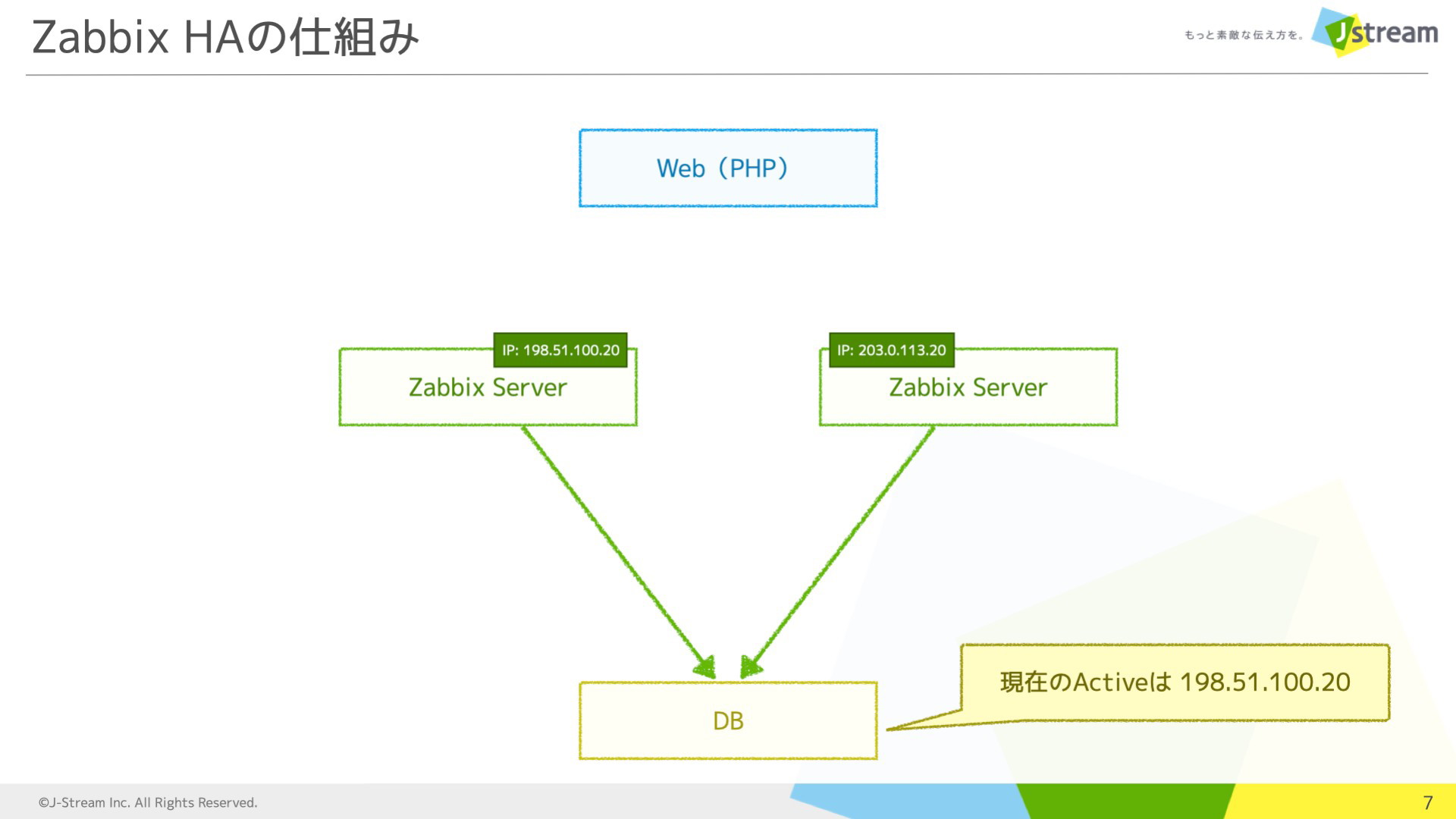 Zabbix HAの仕組み

もっと素敵な伝え方を。 Jstream

Web（PHP）

IP: 198.51.100.20

Zabbix Server

IP: 203.0.113.20

Zabbix Server

DB

現在のActiveは 198.51.100.20

©J-Stream Inc. All Rights Reserved.

7